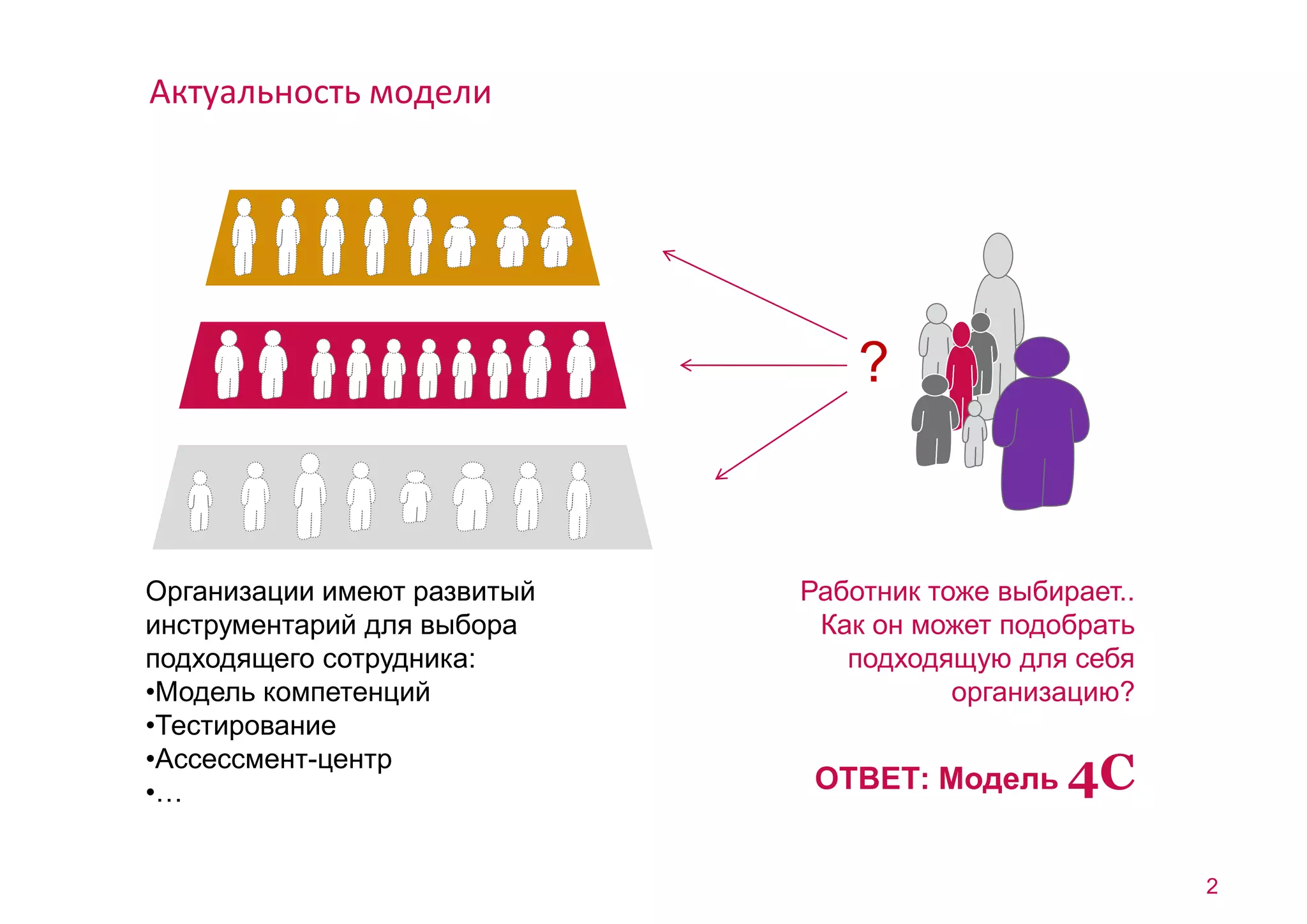 Актуальность модели

?

Организации имеют развитый инструментарий для выбора подходящего сотрудника:
•Модель компетенций
•Тестирование
•Ассессмент-центр
•…

Работник тоже выбирает.. Как он может подобрать подходящую для себя организацию?

ОТВЕТ: Модель 4C

2